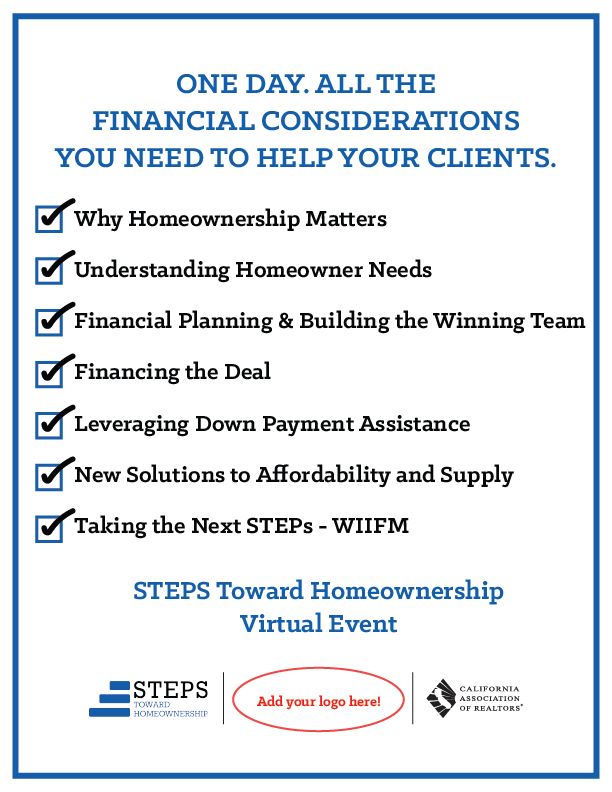 ONE DAY. ALL THE FINANCIAL CONSIDERATIONS YOU NEED TO HELP YOUR CLIENTS.

Why Homeownership Matters

Understanding Homeowner Needs

Financial Planning & Building the Winning Team

Financing the Deal

Leveraging Down Payment Assistance

New Solutions to Affordability and Supply

Taking the Next STEPs - WIIFM

STEPS Toward Homeownership Virtual Event

STEPS TOWARD HOMEOWNERSHIP

Add your logo here!

CALIFORNIA ASSOCIATION OF REALTORS®